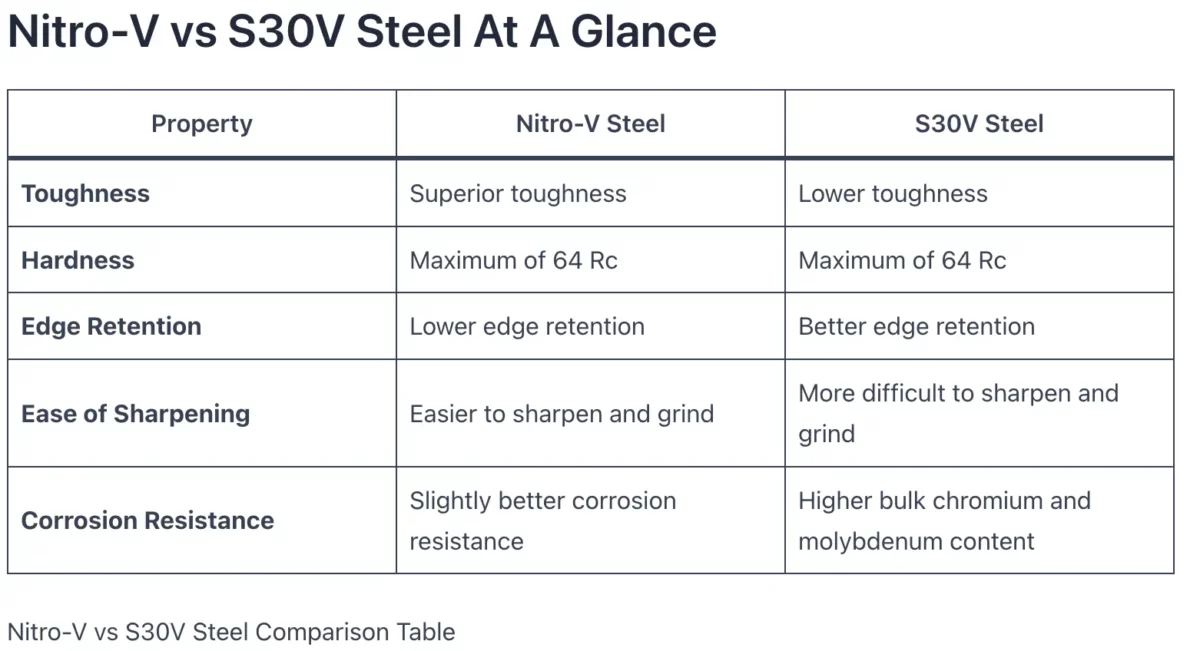 Nitro-V vs S30V Steel At A Glance

| Property | Nitro-V Steel | S30V Steel |
|---|---|---|
| Toughness | Superior toughness | Lower toughness |
| Hardness | Maximum of 64 Rc | Maximum of 64 Rc |
| Edge Retention | Lower edge retention | Better edge retention |
| Ease of Sharpening | Easier to sharpen and grind | More difficult to sharpen and grind |
| Corrosion Resistance | Slightly better corrosion resistance | Higher bulk chromium and molybdenum content |

Nitro-V vs S30V Steel Comparison Table